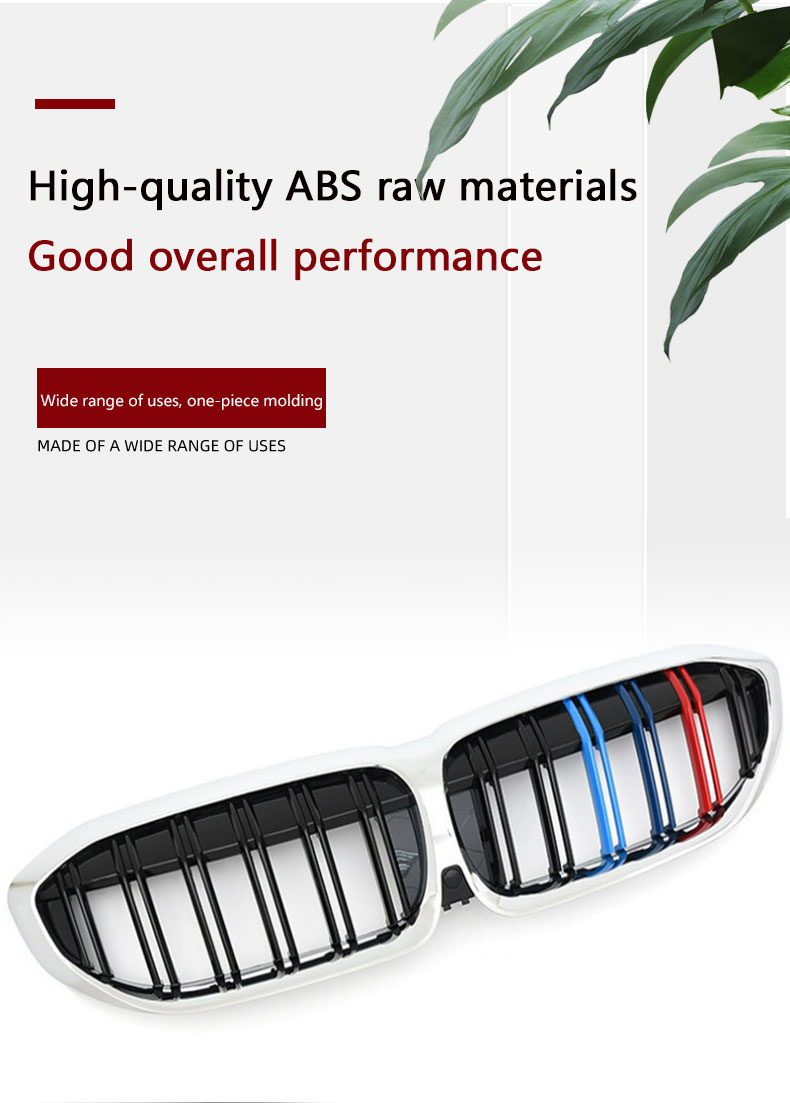 High-quality ABS raw materials
Good overall performance

Wide range of uses, one-piece molding

MADE OF A WIDE RANGE OF USES